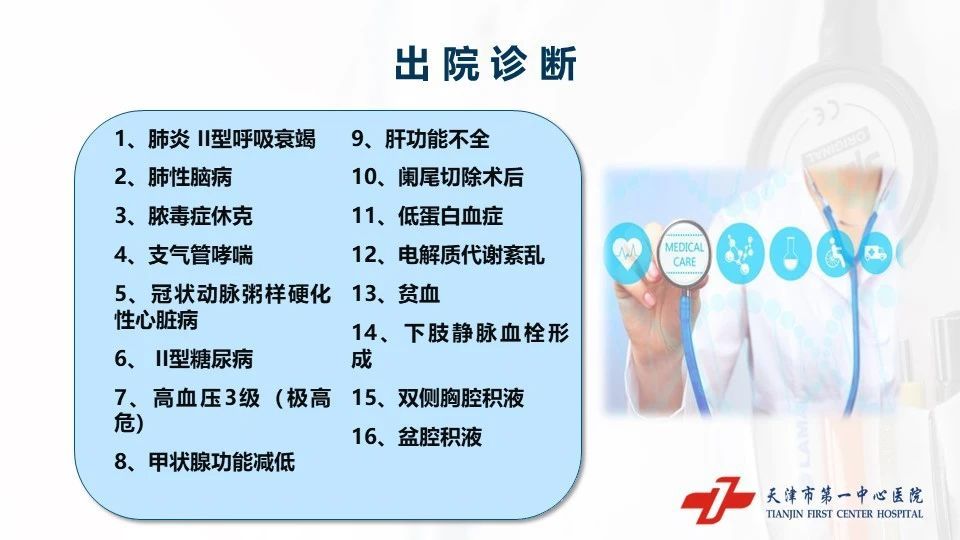 出院诊断

1、肺炎 II型呼吸衰竭
2、肺性脑病
3、脓毒症休克
4、支气管哮喘
5、冠状动脉粥样硬化性心脏病
6、 II型糖尿病
7、高血压3级（极高危）
8、甲状腺功能减低

9、肝功能不全
10、阑尾切除术后
11、低蛋白血症
12、电解质代谢紊乱
13、贫血
14、下肢静脉血栓形成
15、双侧胸腔积液
16、盆腔积液

MEDICAL CARE

天津市第一中心医院
TIANJIN FIRST CENTER HOSPITAL